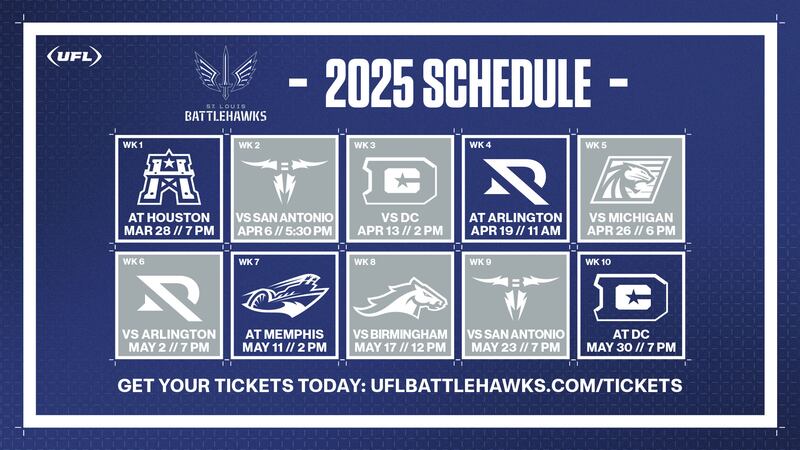 UFL

ST. LOUIS BATTLEHAWKS

- 2025 SCHEDULE -

WK 1
AT HOUSTON
MAR 28 // 7 PM

WK 2
VS SAN ANTONIO
APR 6 // 5:30 PM

WK 3
VS DC
APR 13 // 2 PM

WK 4
AT ARLINGTON
APR 19 // 11 AM

WK 5
VS MICHIGAN
APR 26 // 6 PM

WK 6
VS ARLINGTON
MAY 2 // 7 PM

WK 7
AT MEMPHIS
MAY 11 // 2 PM

WK 8
VS BIRMINGHAM
MAY 17 // 12 PM

WK 9
VS SAN ANTONIO
MAY 23 // 7 PM

WK 10
AT DC
MAY 30 // 7 PM

GET YOUR TICKETS TODAY: UFLBATTLEHAWKS.COM/TICKETS